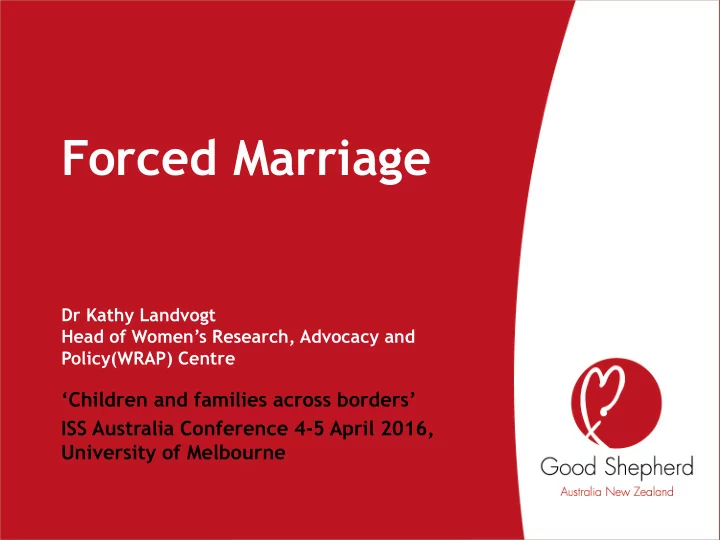 Forced Marriage

Dr Kathy Landvogt
Head of Women's Research, Advocacy and Policy(WRAP) Centre

'Children and families across borders'
ISS Australia Conference 4-5 April 2016, University of Melbourne

Good Shepherd
Australia New Zealand